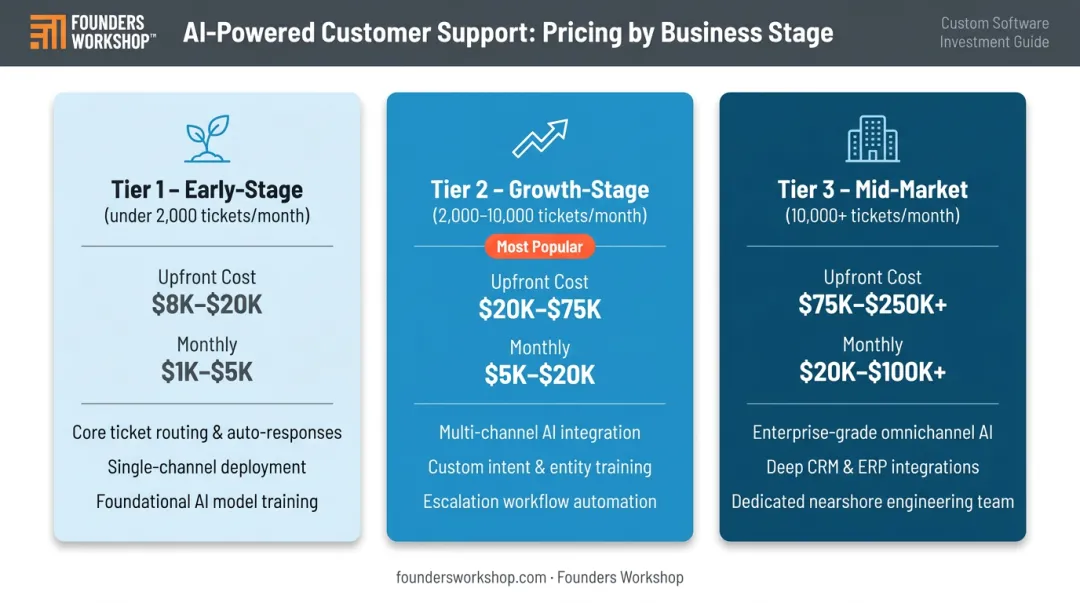 FOUNDERS WORKSHOP™

AI-Powered Customer Support: Pricing by Business Stage

Custom Software Investment Guide

Tier 1 – Early-Stage
(under 2,000 tickets/month)

Upfront Cost
$8K–$20K

Monthly
$1K–$5K

Core ticket routing & auto-responses
Single-channel deployment
Foundational AI model training

Tier 2 – Growth-Stage
(2,000–10,000 tickets/month)

Most Popular

Upfront Cost
$20K–$75K

Monthly
$5K–$20K

Multi-channel AI integration
Custom intent & entity training
Escalation workflow automation

Tier 3 – Mid-Market
(10,000+ tickets/month)

Upfront Cost
$75K–$250K+

Monthly
$20K–$100K+

Enterprise-grade omnichannel AI
Deep CRM & ERP integrations
Dedicated nearshore engineering team

foundersworkshop.com · Founders Workshop